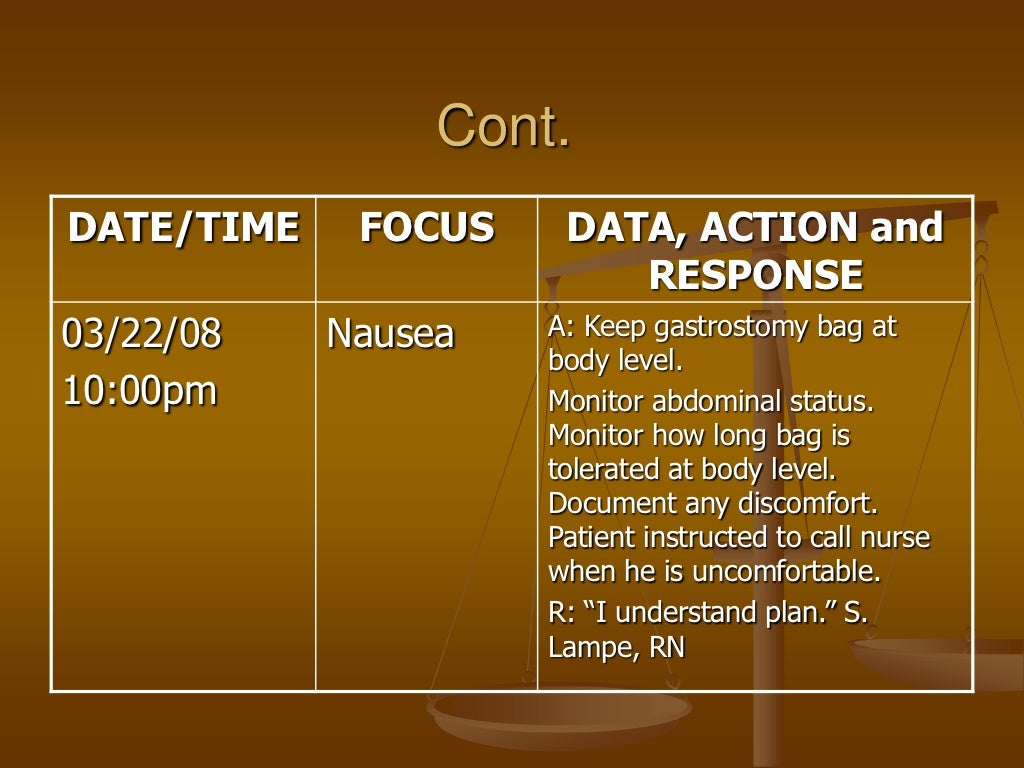 Cont.

| DATE/TIME | FOCUS | DATA, ACTION and RESPONSE |
|---|---|---|
| 03/22/08 10:00pm | Nausea | A: Keep gastrostomy bag at body level. Monitor abdominal status. Monitor how long bag is tolerated at body level. Document any discomfort. Patient instructed to call nurse when he is uncomfortable. R: “I understand plan.” S. Lampe, RN |